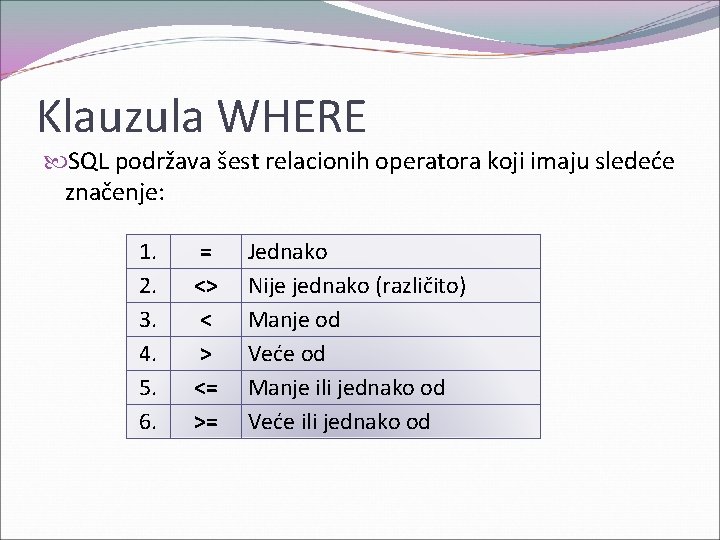 Klauzula WHERE

SQL podržava šest relacionih operatora koji imaju sledeće značenje:

| 1. | = | Jednako |
|---|---|---|
| 2. | <> | Nije jednako (različito) |
| 3. | < | Manje od |
| 4. | > | Veće od |
| 5. | <= | Manje ili jednako od |
| 6. | >= | Veće ili jednako od |